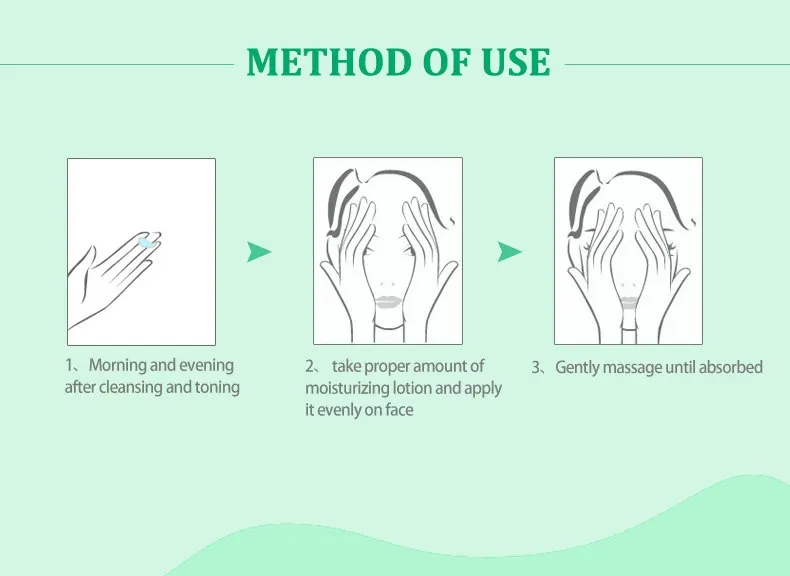 METHOD OF USE

1、Morning and evening after cleansing and toning

2、 take proper amount of moisturizing lotion and apply it evenly on face

3、Gently massage until absorbed